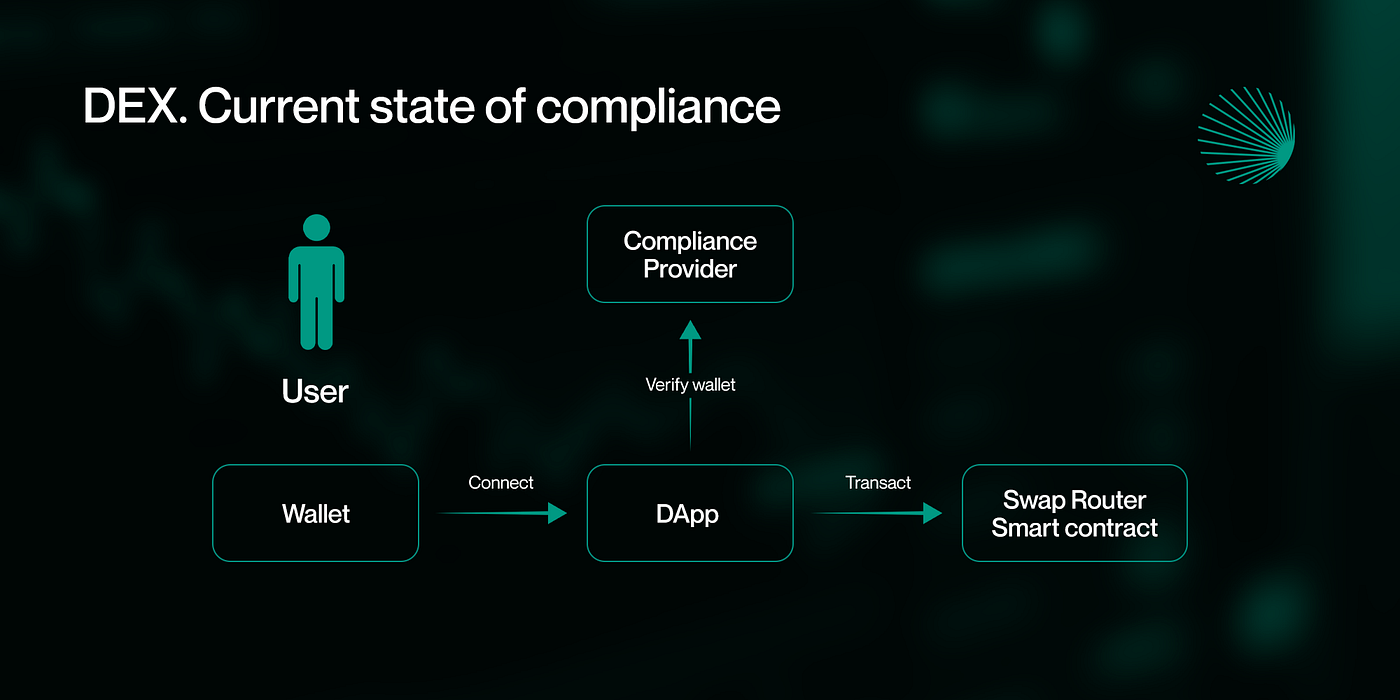 DEX. Current state of compliance

User

Compliance Provider

Verify wallet

Wallet

Connect

DApp

Transact

Swap Router Smart contract